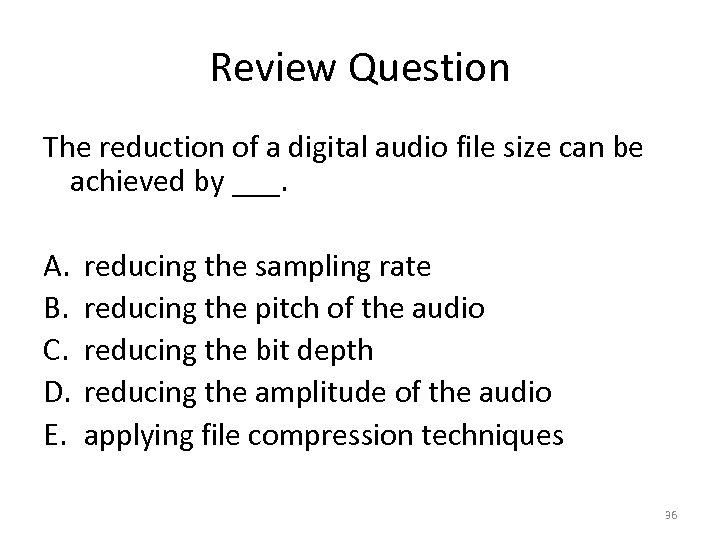 Review Question

The reduction of a digital audio file size can be achieved by ___.

A. reducing the sampling rate
B. reducing the pitch of the audio
C. reducing the bit depth
D. reducing the amplitude of the audio
E. applying file compression techniques

36